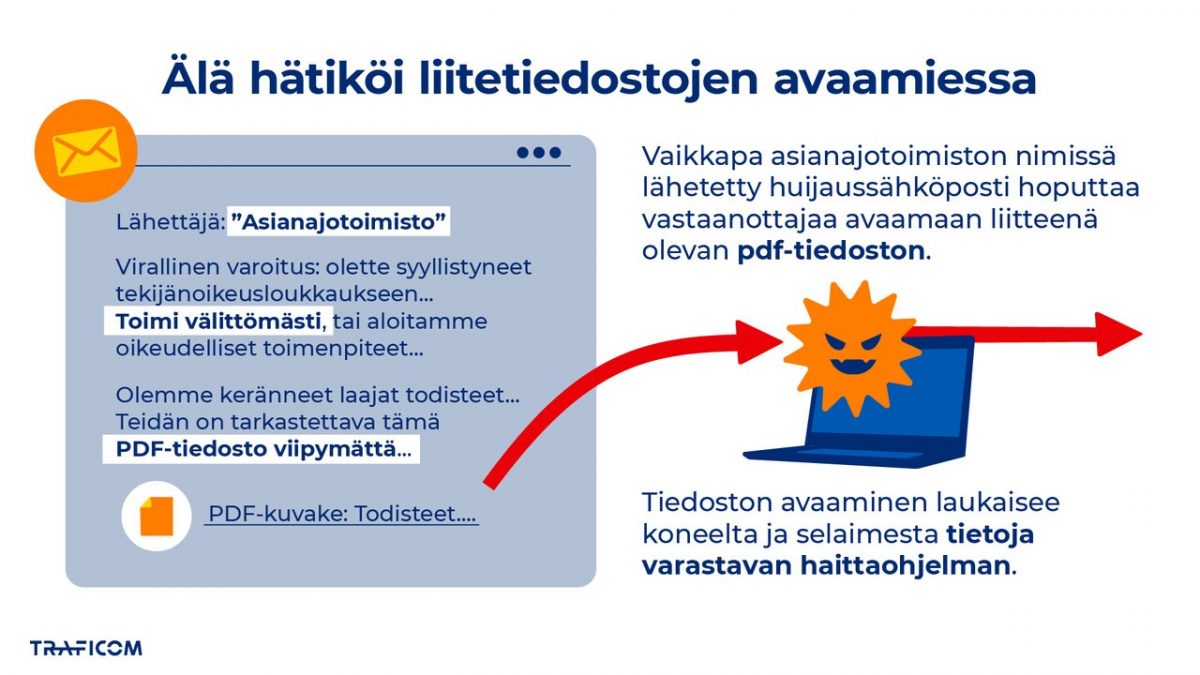 Älä hätiköi liitetiedostojen avaamiessa

Lähettäjä: ”Asianajotoimisto”

Virallinen varoitus: olette syyllistyneet tekijänoikeusloukkaukseen... Toimi välittömästi, tai aloitamme oikeudelliset toimenpiteet...

Olemme keränneet laajat todisteet... Teidän on tarkastettava tämä PDF-tiedosto viipymättä...

PDF-kuvake: Todisteet....

Vaikkapa asianajotoimiston nimissä lähetetty huijaussähköposti hoputtaa vastaanottajaa avaamaan liitteenä olevan pdf-tiedoston.

Tiedoston avaaminen laukaisee koneelta ja selaimesta tietoja varastavan haittaohjelman.

TRAFICOM